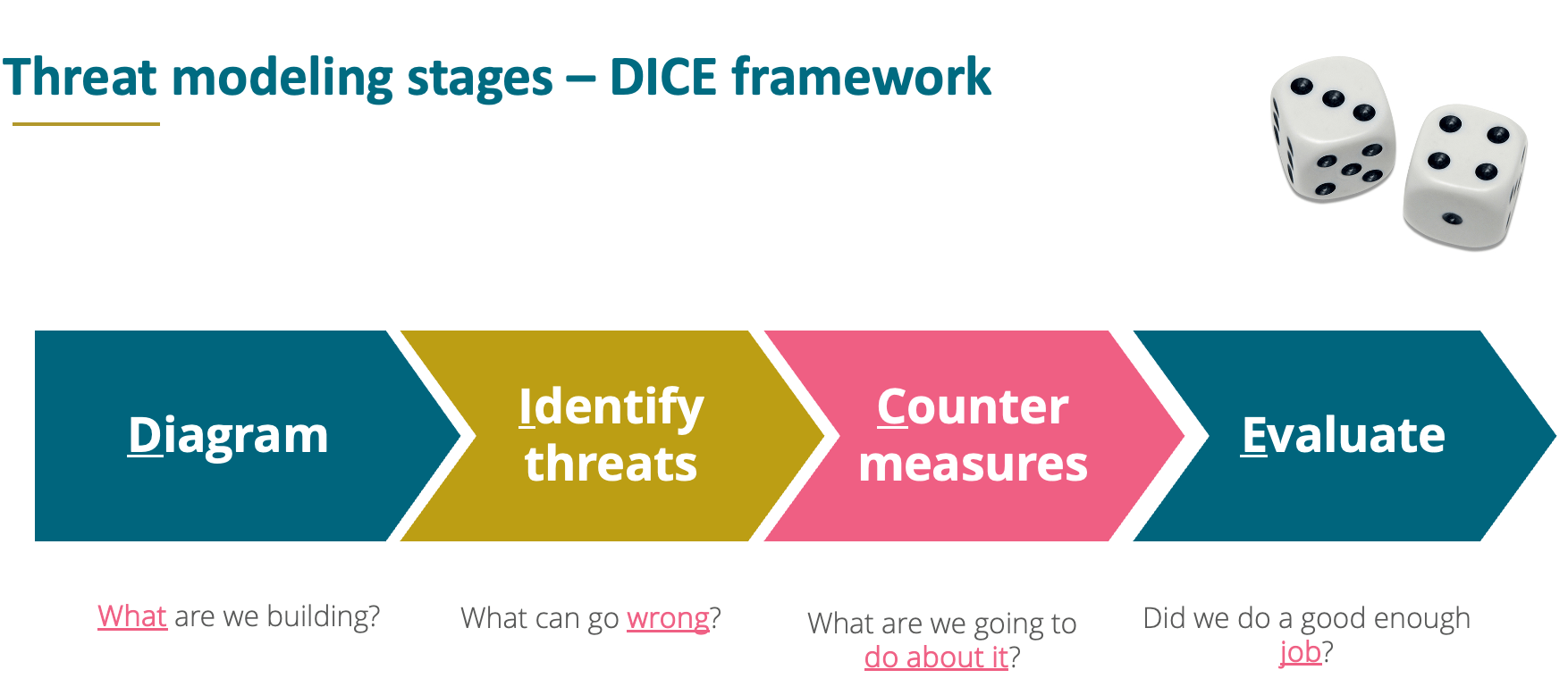 Threat modeling stages – DICE framework

Diagram

Identify threats

Counter measures

Evaluate

What are we building?

What can go wrong?

What are we going to do about it?

Did we do a good enough job?